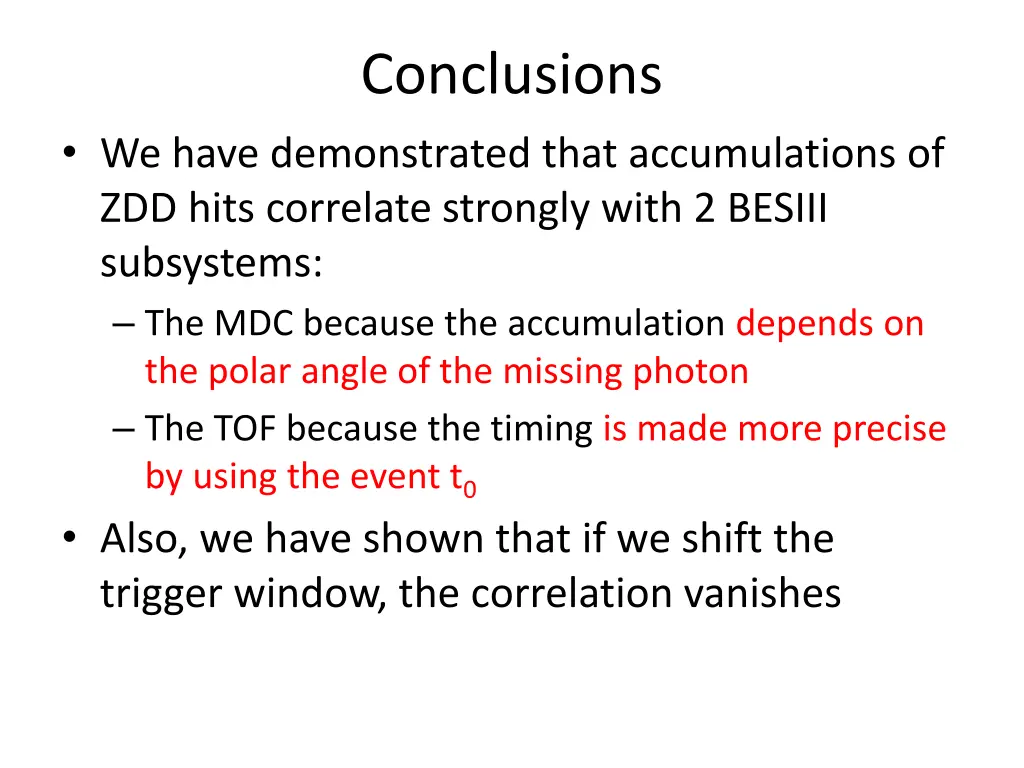 Conclusions

• We have demonstrated that accumulations of ZDD hits correlate strongly with 2 BESIII subsystems:
– The MDC because the accumulation depends on the polar angle of the missing photon
– The TOF because the timing is made more precise by using the event $t_0$

• Also, we have shown that if we shift the trigger window, the correlation vanishes